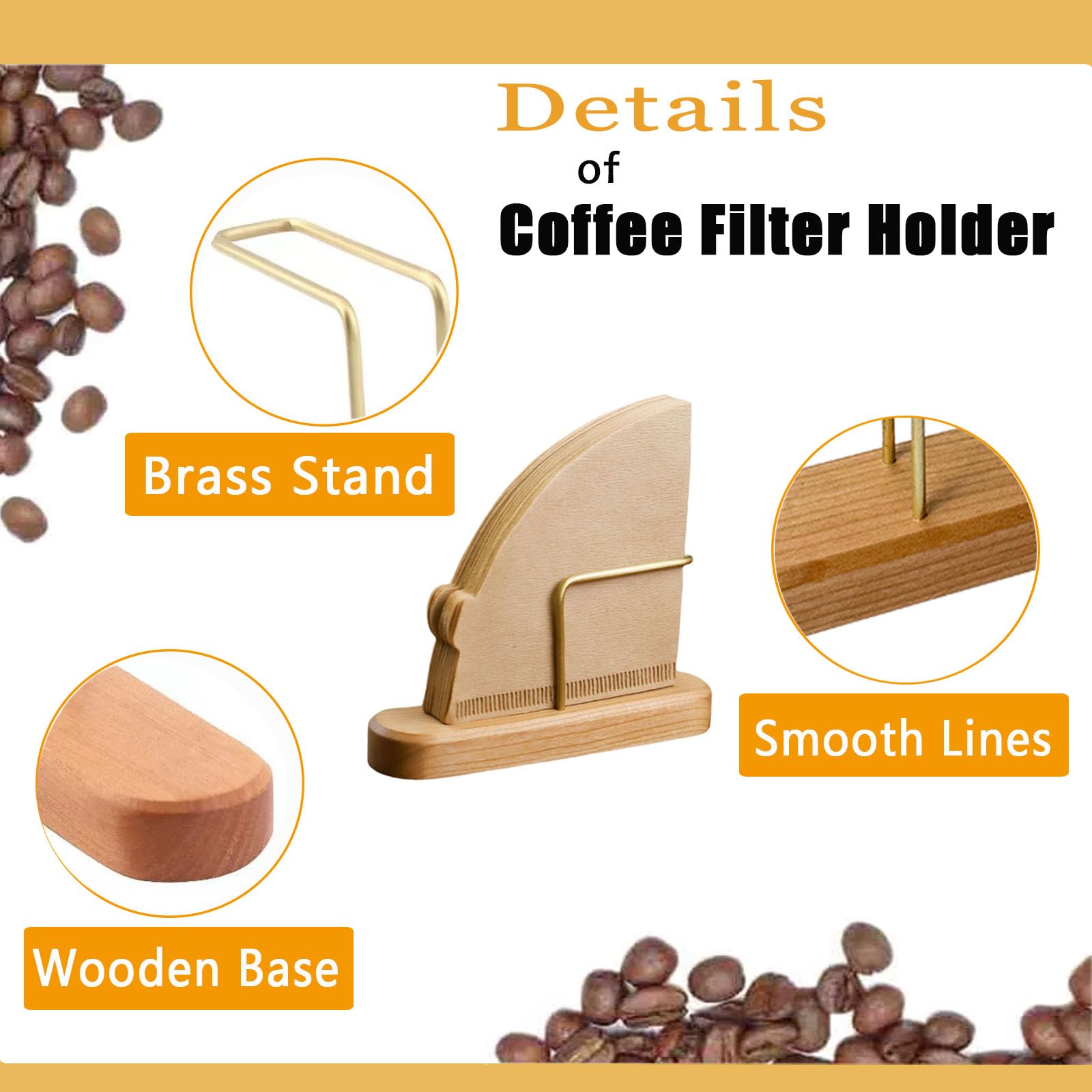 Details
of
Coffee Filter Holder

Brass Stand

Smooth Lines

Wooden Base